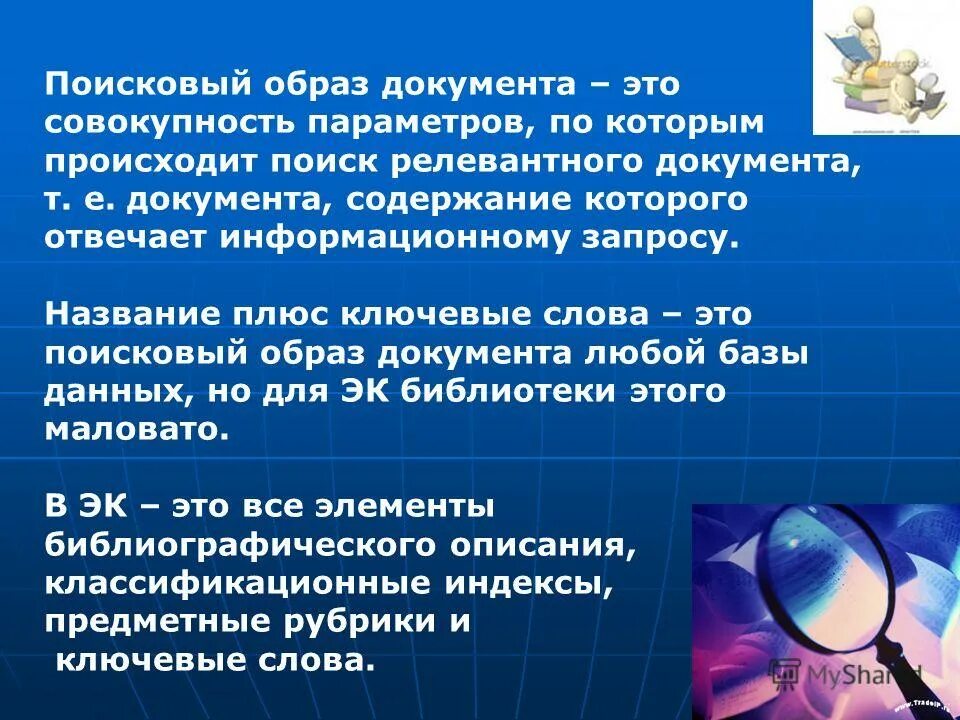 Поисковый образ документа – это совокупность параметров, по которым происходит поиск релевантного документа, т. е. документа, содержание которого отвечает информационному запросу.

Название плюс ключевые слова – это поисковый образ документа любой базы данных, но для ЭК библиотеки этого маловато.

В ЭК – это все элементы библиографического описания, классификационные индексы, предметные рубрики и ключевые слова.

MyShared